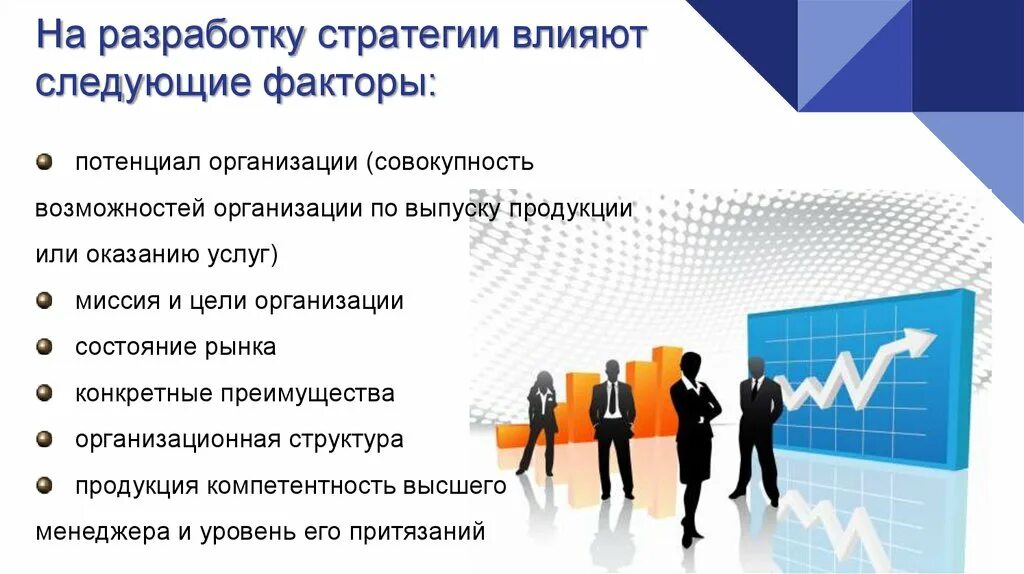 На разработку стратегии влияют следующие факторы:

потенциал организации (совокупность возможностей организации по выпуску продукции или оказанию услуг)

миссия и цели организации

состояние рынка

конкретные преимущества

организационная структура

продукция компетентность высшего менеджера и уровень его притязаний